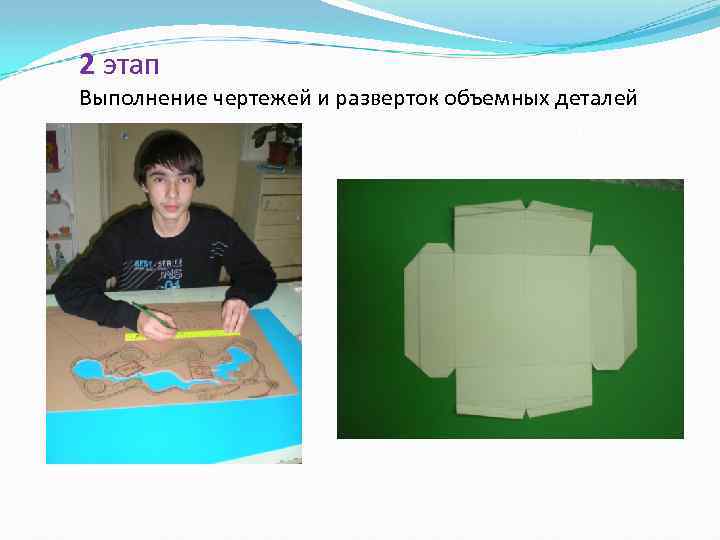 2 этап
Выполнение чертежей и разверток объемных деталей